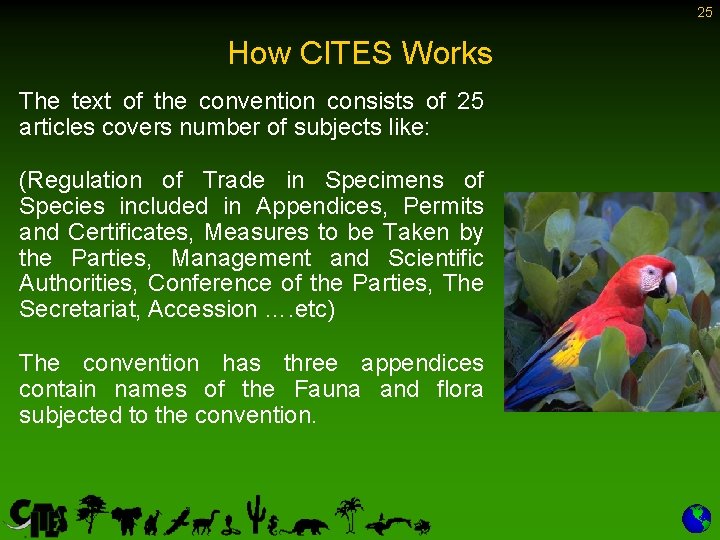 25

How CITES Works

The text of the convention consists of 25 articles covers number of subjects like:

(Regulation of Trade in Specimens of Species included in Appendices, Permits and Certificates, Measures to be Taken by the Parties, Management and Scientific Authorities, Conference of the Parties, The Secretariat, Accession ….etc)

The convention has three appendices contain names of the Fauna and flora subjected to the convention.

CITES